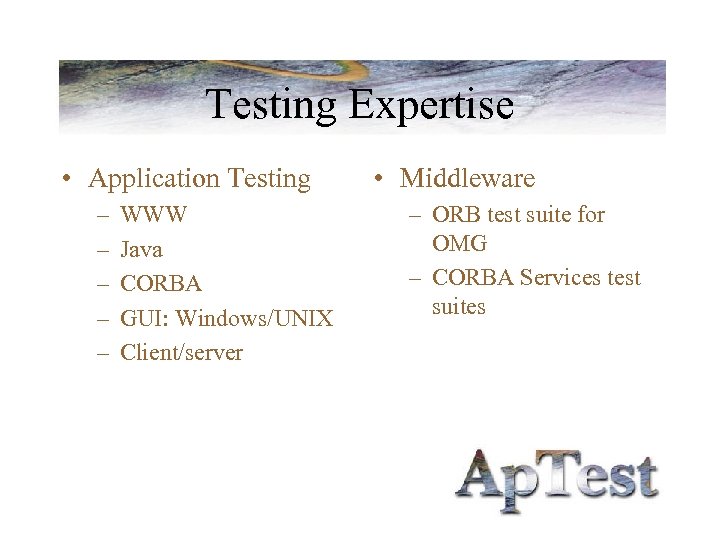 Testing Expertise

• Application Testing
– WWW
– Java
– CORBA
– GUI: Windows/UNIX
– Client/server

• Middleware
– ORB test suite for OMG
– CORBA Services test suites

ApTest